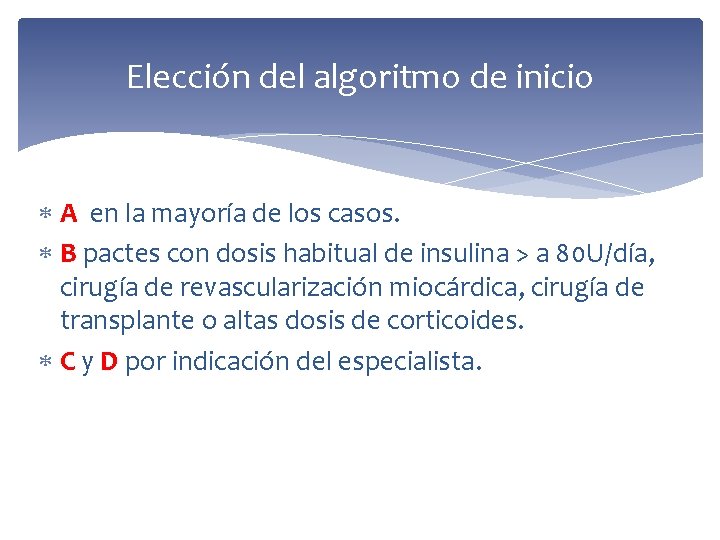 Elección del algoritmo de inicio

* A en la mayoría de los casos.
* B pactes con dosis habitual de insulina > a 80U/día, cirugía de revascularización miocárdica, cirugía de transplante o altas dosis de corticoides.
* C y D por indicación del especialista.